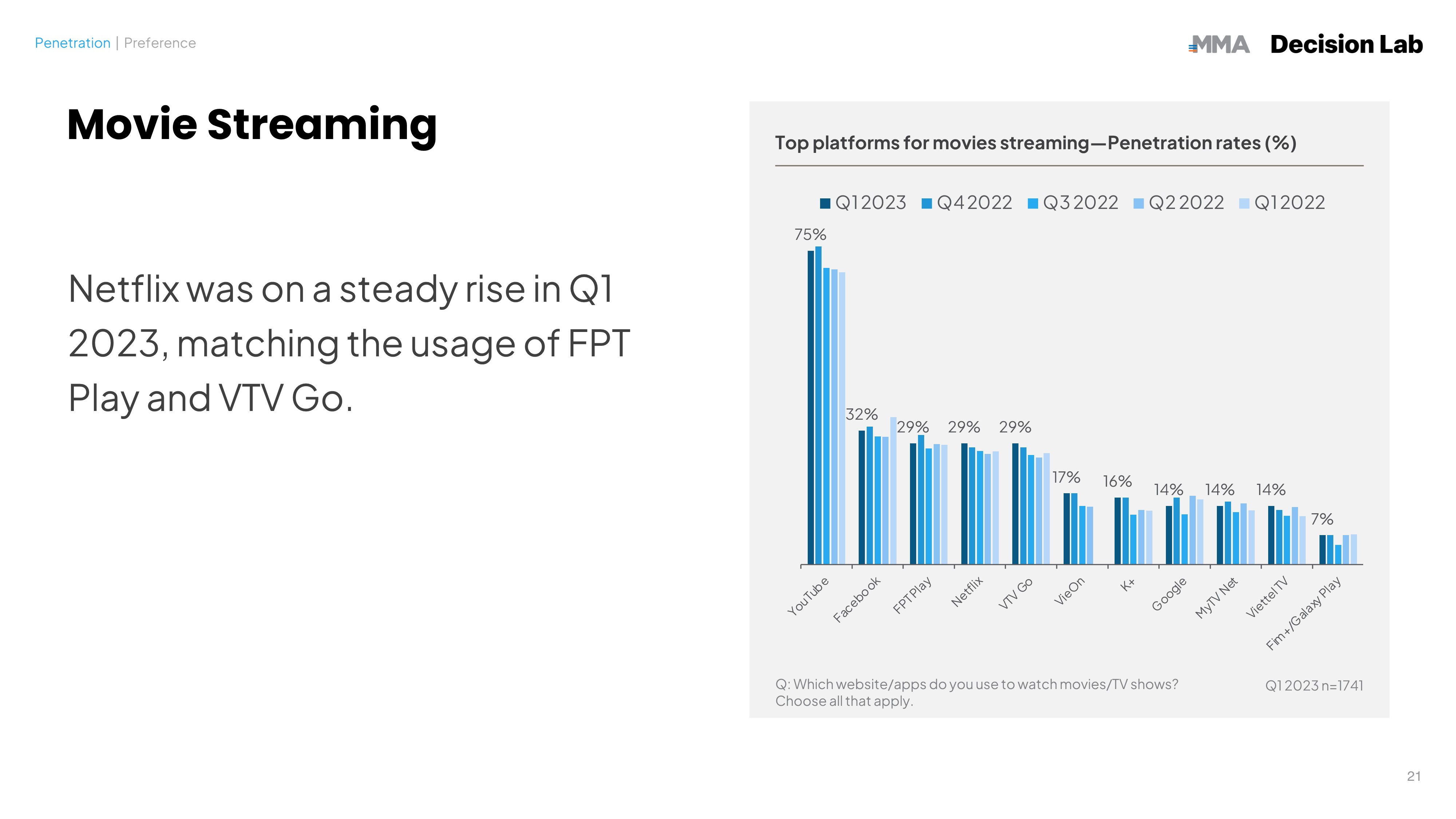 Penetration | Preference

MMA Decision Lab

Movie Streaming

Netflix was on a steady rise in Q1 2023, matching the usage of FPT Play and VTV Go.

Top platforms for movies streaming—Penetration rates (%)

Q1 2023 Q4 2022 Q3 2022 Q2 2022 Q1 2022

75%
32%
29%
29%
29%
17%
16%
14%
14%
14%
7%

YouTube
Facebook
FPT Play
Netflix
VTV Go
VieOn
K+
Google
MyTV Net
Viettel TV
Fim+/Galaxy Play

Q: Which website/apps do you use to watch movies/TV shows? Choose all that apply.

Q1 2023 n=1741

21